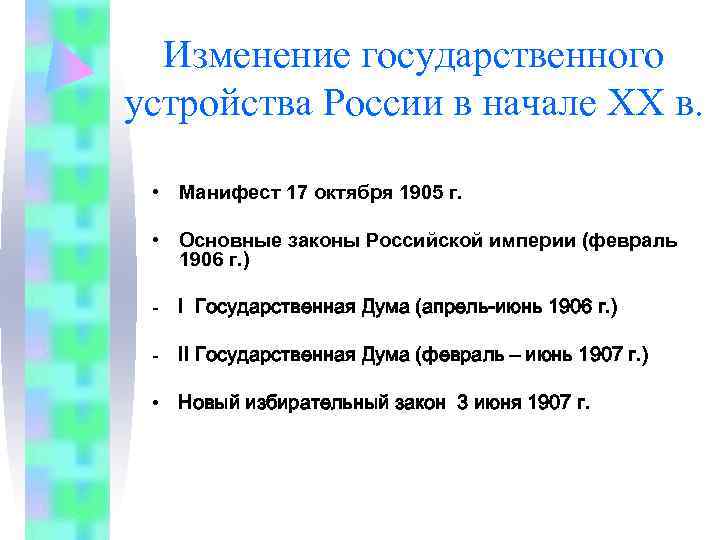 Изменение государственного устройства России в начале XX в.

• Манифест 17 октября 1905 г.

• Основные законы Российской империи (февраль 1906 г.)

- I Государственная Дума (апрель-июнь 1906 г.)

- II Государственная Дума (февраль – июнь 1907 г.)

• Новый избирательный закон 3 июня 1907 г.